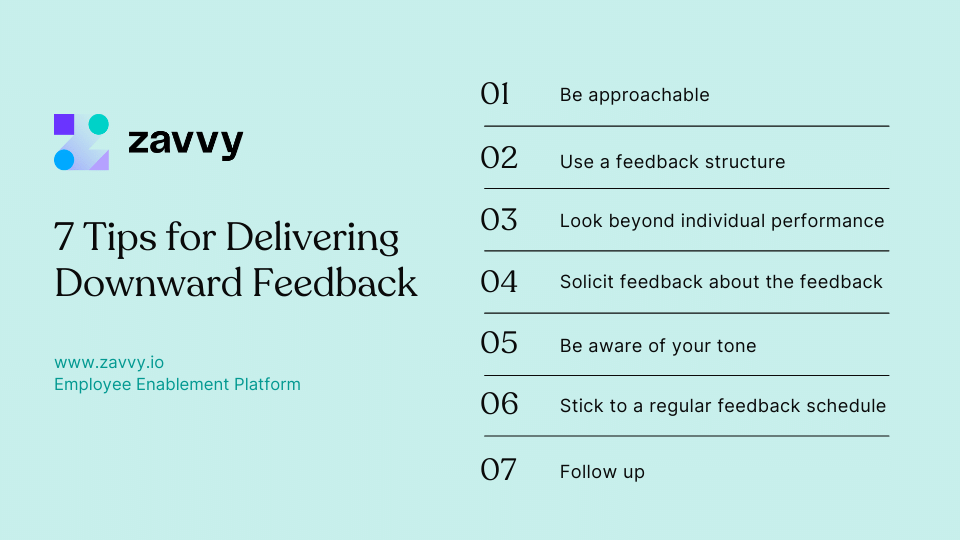 zavvy

7 Tips for Delivering Downward Feedback

www.zavvy.io
Employee Enablement Platform

01 Be approachable

02 Use a feedback structure

03 Look beyond individual performance

04 Solicit feedback about the feedback

05 Be aware of your tone

06 Stick to a regular feedback schedule

07 Follow up